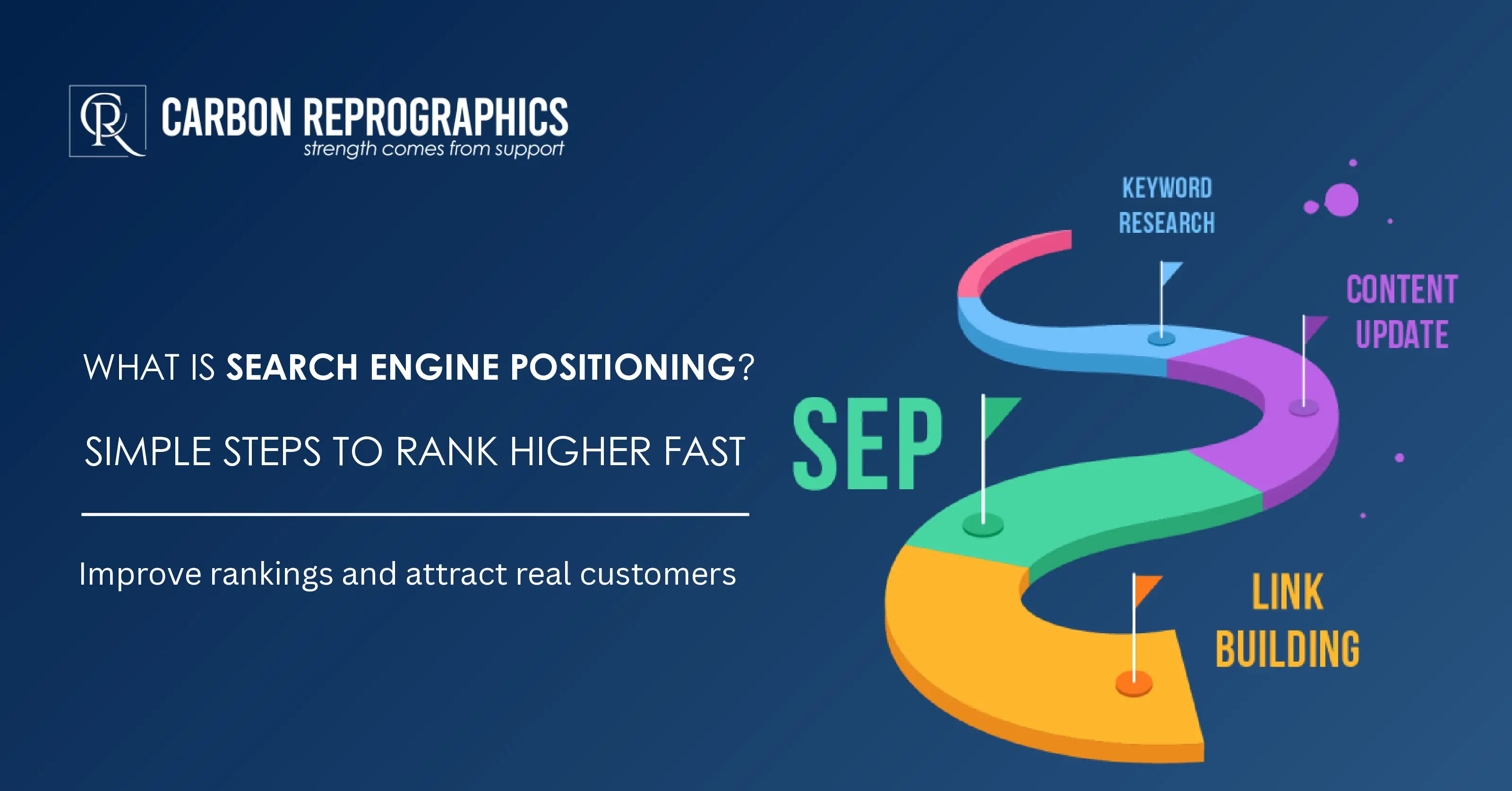 CR CARBON REPROGRAPHICS
strength comes from support

WHAT IS SEARCH ENGINE POSITIONING?

SIMPLE STEPS TO RANK HIGHER FAST

Improve rankings and attract real customers

KEYWORD RESEARCH

CONTENT UPDATE

SEP

LINK BUILDING